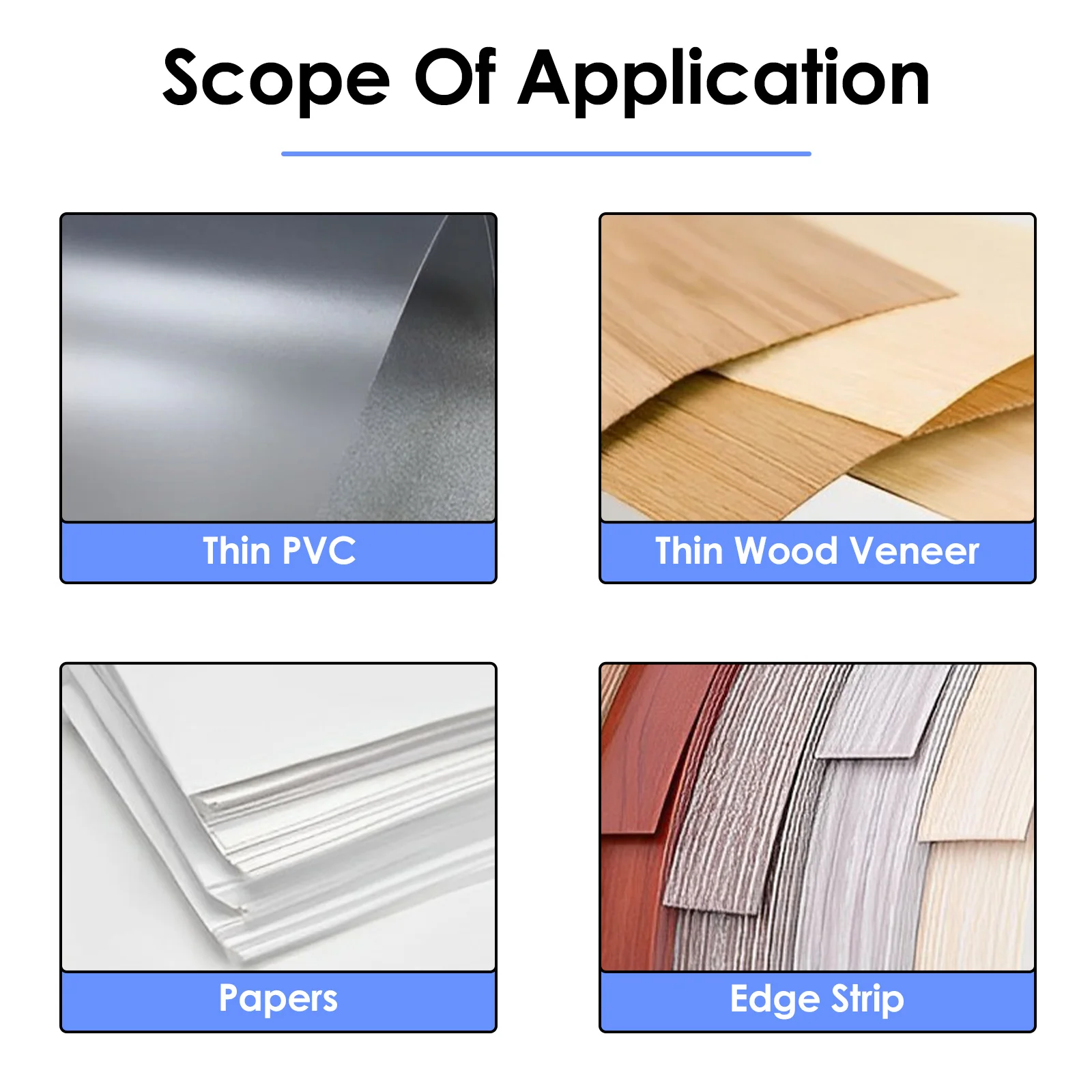 Scope Of Application

Thin PVC

Thin Wood Veneer

Papers

Edge Strip